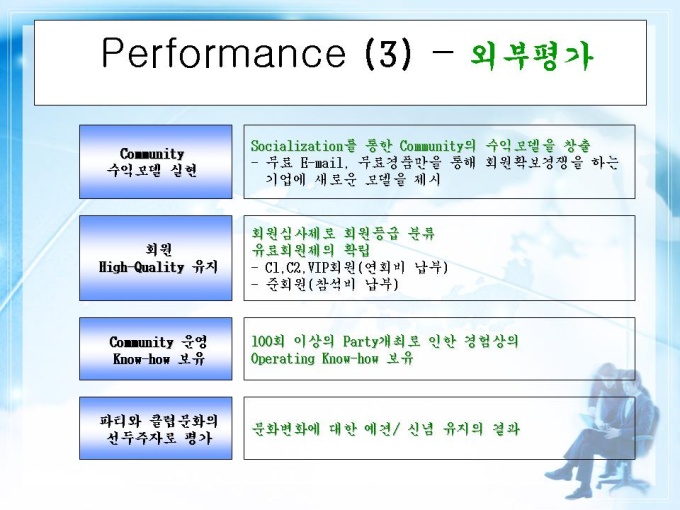 Performance (3) - 외부평가

Community 수익모델 실현

Socialization를 통한 Community의 수익모델을 창출
- 무료 E-mail, 무료경품만을 통해 회원확보경쟁을 하는 기업에 새로운 모델을 제시

회원 High-Quality 유지

회원심사제로 회원등급 분류
유료회원제의 확립
- C1,C2,VIP회원(연회비 납부)
- 준회원(참석비 납부)

Community 운영 Know-how 보유

100회 이상의 Party개최로 인한 경험상의 Operating Know-how 보유

파티와 클럽문화의 선두주자로 평가

문화변화에 대한 예견/ 신념 유지의 결과